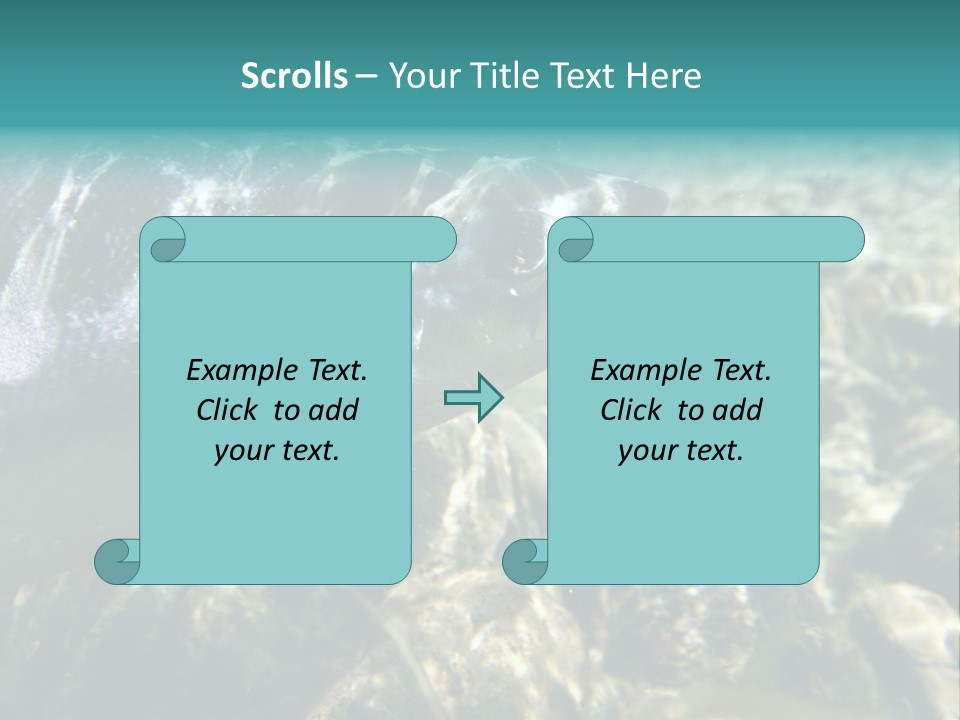 Scrolls – Your Title Text Here

Example Text. Click to add your text.

Example Text. Click to add your text.